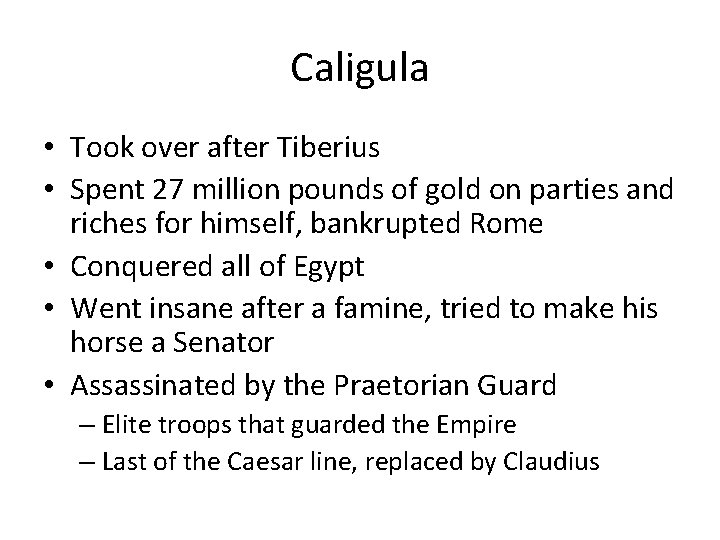 Caligula

• Took over after Tiberius
• Spent 27 million pounds of gold on parties and riches for himself, bankrupted Rome
• Conquered all of Egypt
• Went insane after a famine, tried to make his horse a Senator
• Assassinated by the Praetorian Guard
  – Elite troops that guarded the Empire
  – Last of the Caesar line, replaced by Claudius